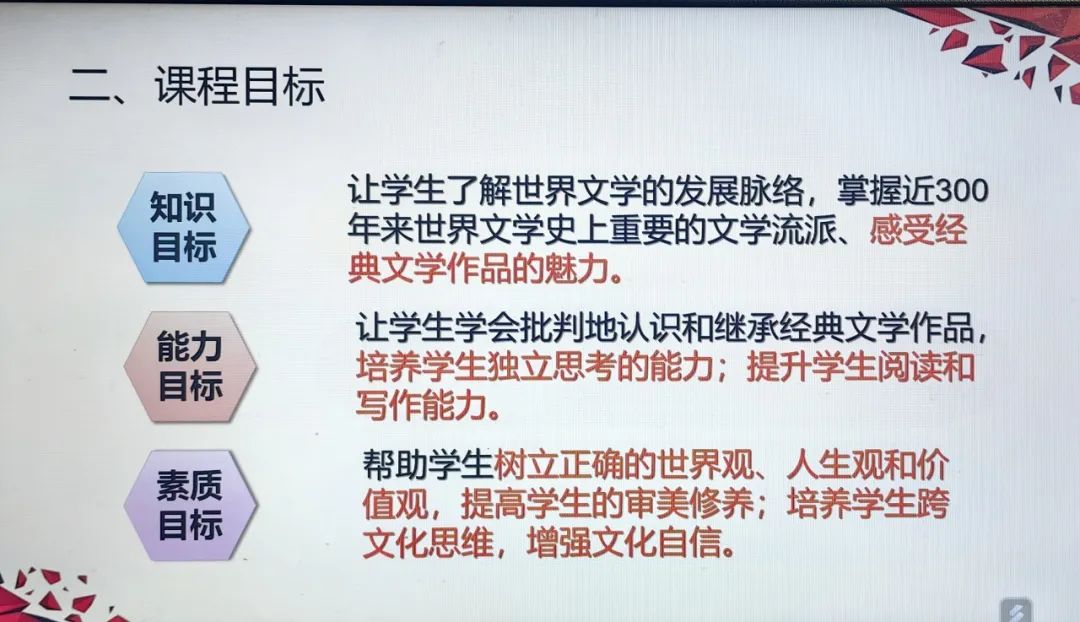 二、课程目标

知识目标

让学生了解世界文学的发展脉络，掌握近300年来世界文学史上重要的文学流派、感受经典文学作品的魅力。

能力目标

让学生学会批判地认识和继承经典文学作品，培养学生独立思考的能力；提升学生阅读和写作能力。

素质目标

帮助学生树立正确的世界观、人生观和价值观，提高学生的审美修养；培养学生跨文化思维，增强文化自信。